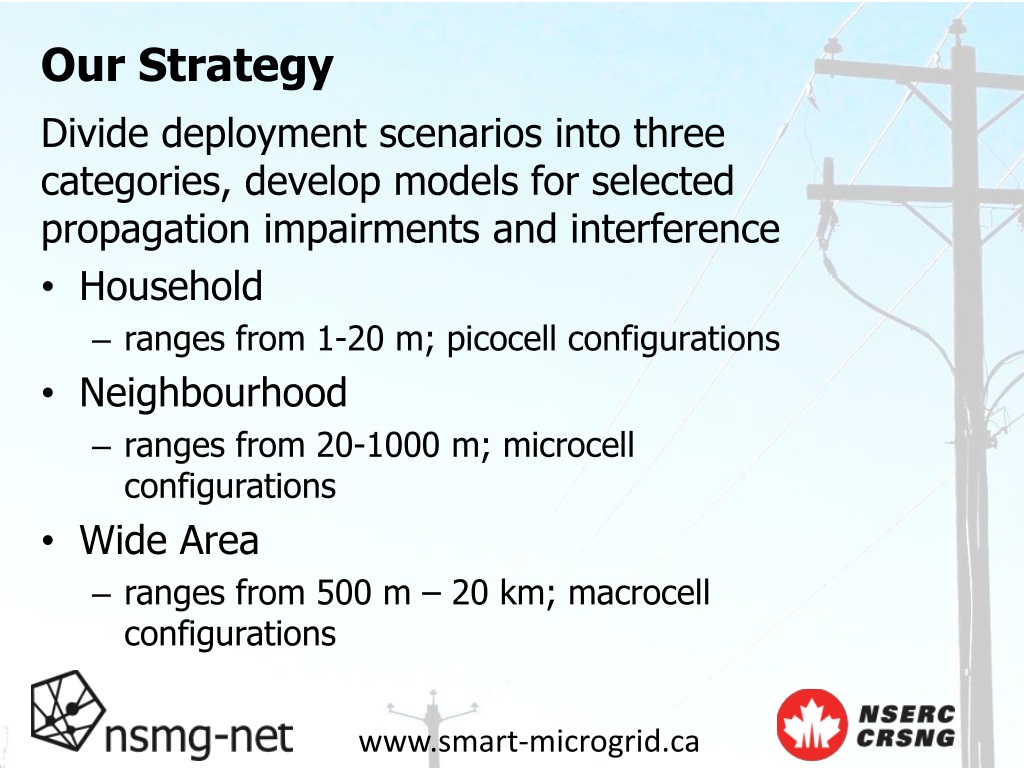 Our Strategy

Divide deployment scenarios into three categories, develop models for selected propagation impairments and interference

• Household
– ranges from 1-20 m; picocell configurations
• Neighbourhood
– ranges from 20-1000 m; microcell configurations
• Wide Area
– ranges from 500 m – 20 km; macrocell configurations

nsmg-net

www.smart-microgrid.ca

NSERC
CRSNG